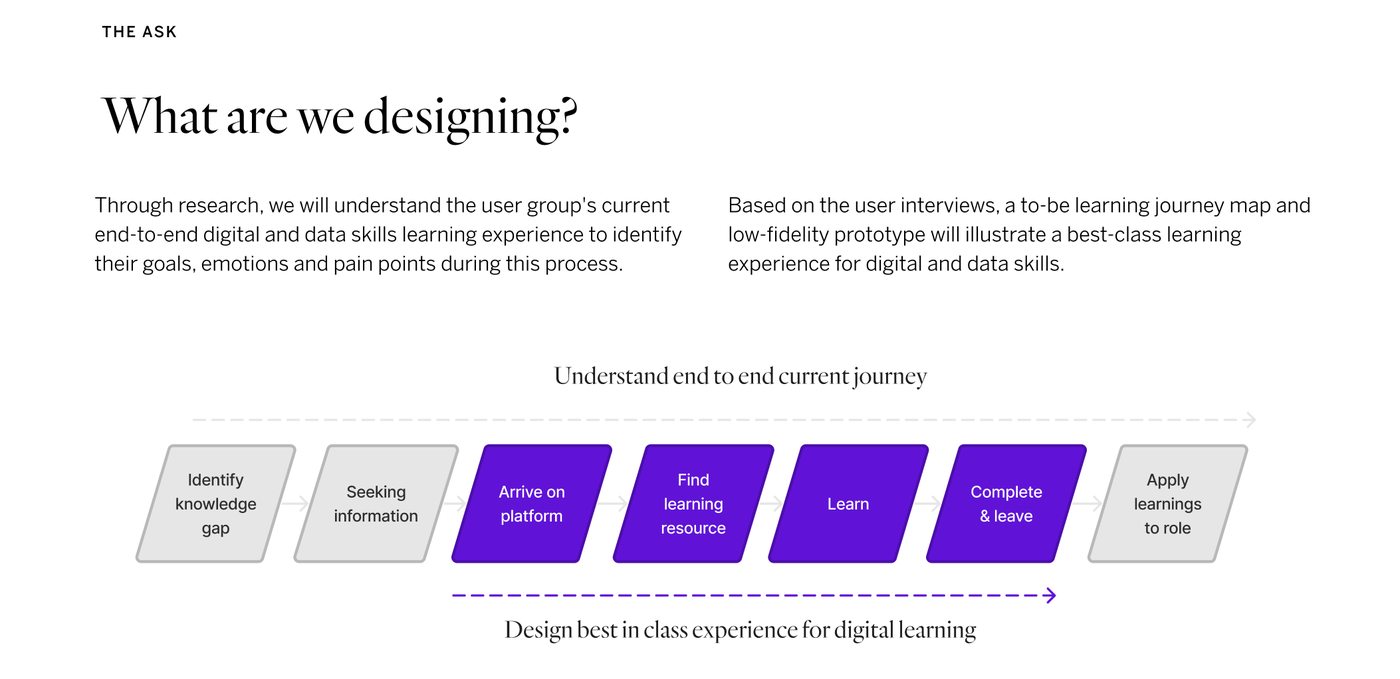 THE ASK

What are we designing?

Through research, we will understand the user group's current end-to-end digital and data skills learning experience to identify their goals, emotions and pain points during this process.

Based on the user interviews, a to-be learning journey map and low-fidelity prototype will illustrate a best-class learning experience for digital and data skills.

Understand end to end current journey

Identify knowledge gap

Seeking information

Arrive on platform

Find learning resource

Learn

Complete & leave

Apply learnings to role

Design best in class experience for digital learning